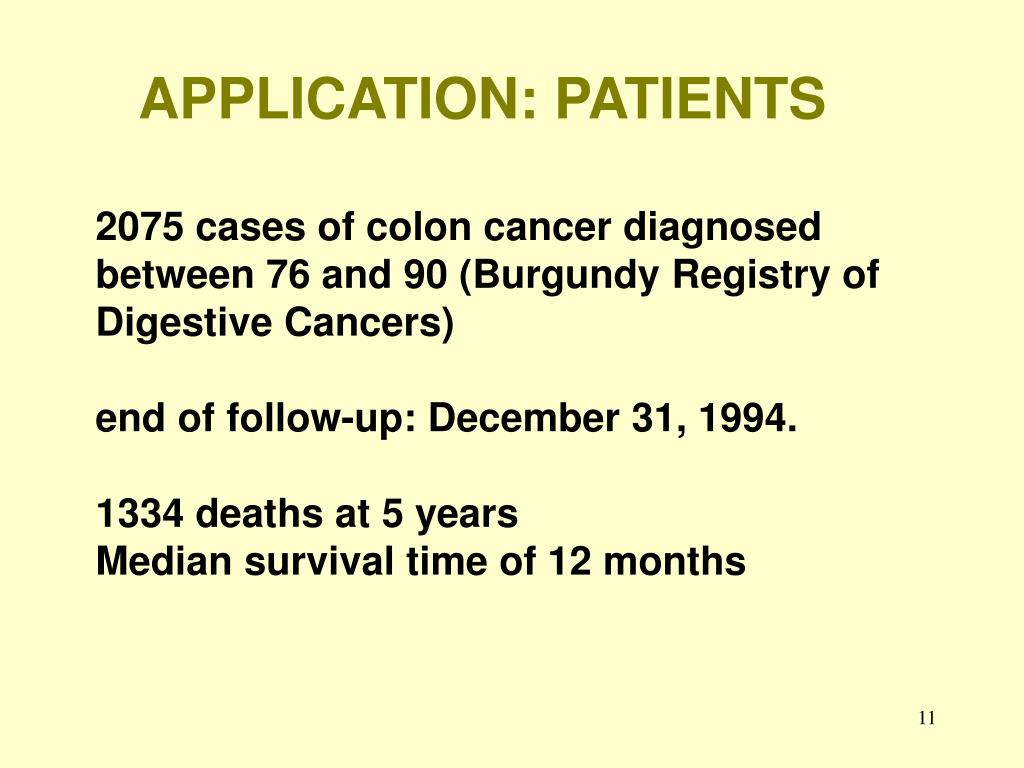 APPLICATION: PATIENTS

2075 cases of colon cancer diagnosed between 76 and 90 (Burgundy Registry of Digestive Cancers)

end of follow-up: December 31, 1994.

1334 deaths at 5 years
Median survival time of 12 months

11